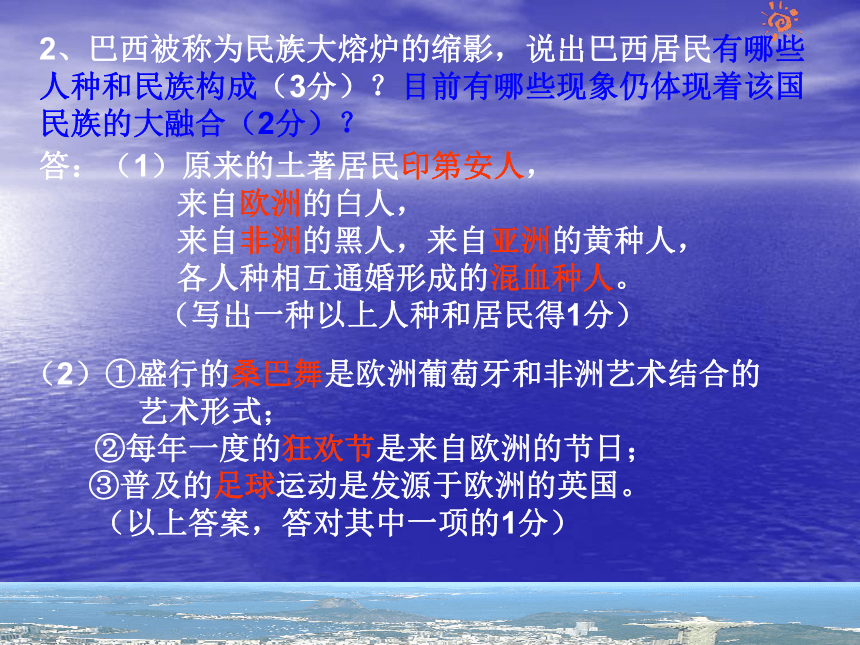 2、巴西被称为民族大熔炉的缩影，说出巴西居民有哪些人种和民族构成（3分）？目前有哪些现象仍体现着该国民族的大融合（2分）？

答：（1）原来的土著居民印第安人，
来自欧洲的白人，
来自非洲的黑人，来自亚洲的黄种人，
各人种相互通婚形成的混血种人。
（写出一种以上人种和居民得1分）

（2）①盛行的桑巴舞是欧洲葡萄牙和非洲艺术结合的艺术形式；
②每年一度的狂欢节是来自欧洲的节日；
③普及的足球运动是发源于欧洲的英国。
（以上答案，答对其中一项的1分）